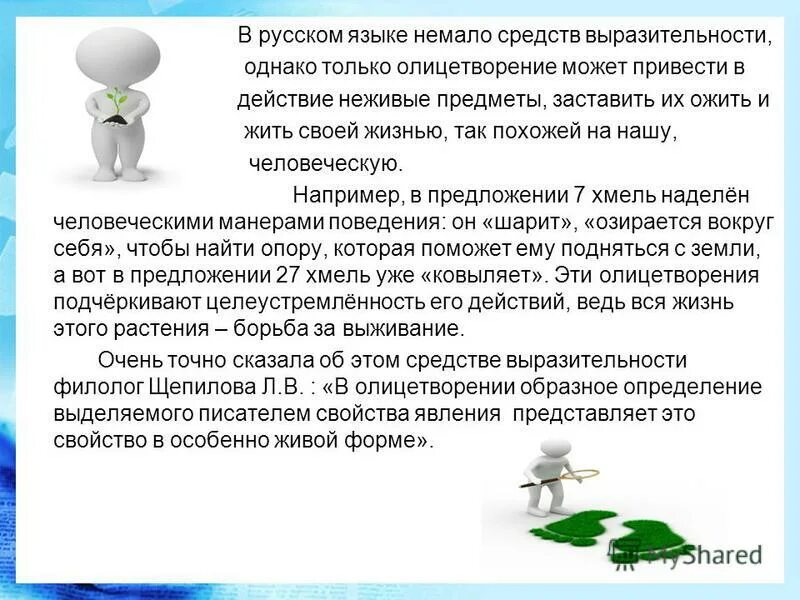 В русском языке немало средств выразительности, однако только олицетворение может привести в действие неживые предметы, заставить их ожить и жить своей жизнью, так похожей на нашу, человеческую.

Например, в предложении 7 хмель наделён человеческими манерами поведения: он «шарит», «озирается вокруг себя», чтобы найти опору, которая поможет ему подняться с земли, а вот в предложении 27 хмель уже «ковыляет». Эти олицетворения подчёркивают целеустремлённость его действий, ведь вся жизнь этого растения – борьба за выживание.

Очень точно сказала об этом средстве выразительности филолог Щепилова Л.В. : «В олицетворении образное определение выделяемого писателем свойства явления представляет это свойство в особенно живой форме».

MyShared